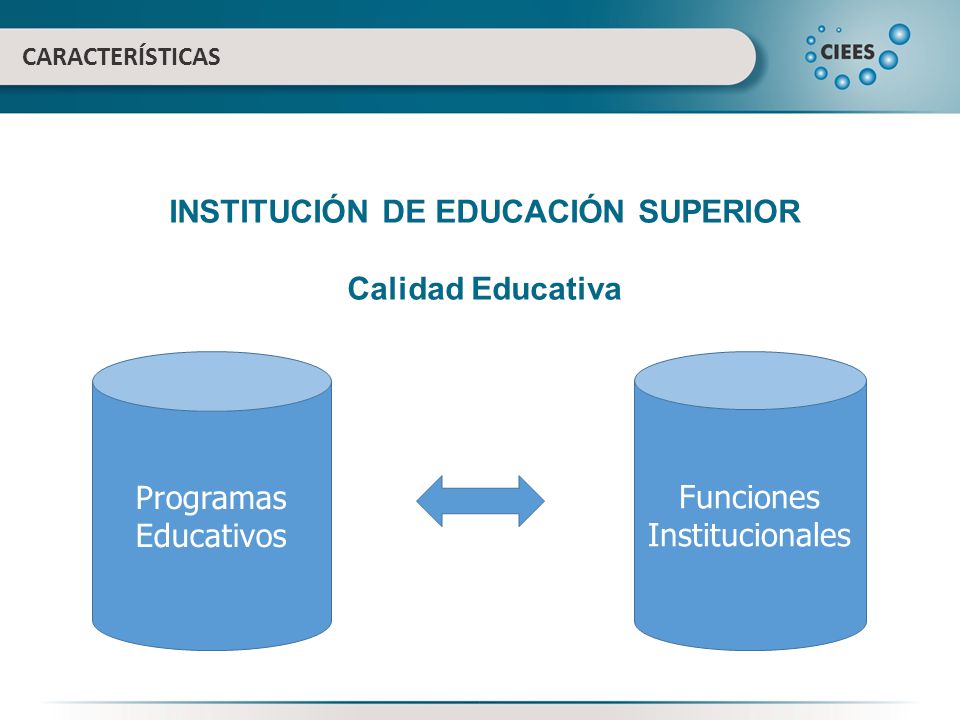 CARACTERÍSTICAS

CIEES

INSTITUCIÓN DE EDUCACIÓN SUPERIOR

Calidad Educativa

Programas Educativos

Funciones Institucionales